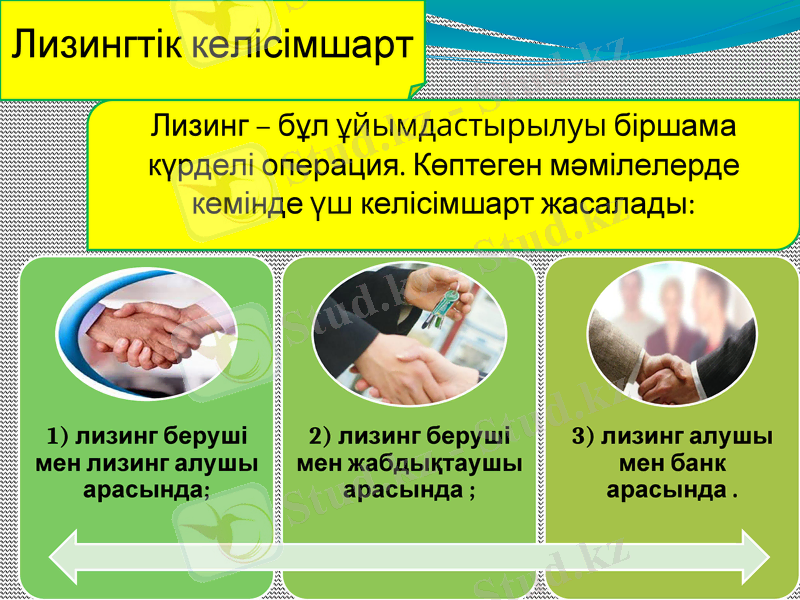 Лизингтік келісімшарт

Лизинг – бұл ұйымдастырылуы біршама күрделі операция. Көптеген мәмілелерде кемінде үш келісімшарт жасалады:

1) лизинг беруші мен лизинг алушы арасында;

2) лизинг беруші мен жабдықтаушы арасында ;

3) лизинг алушы мен банк арасында .

Stud.kz